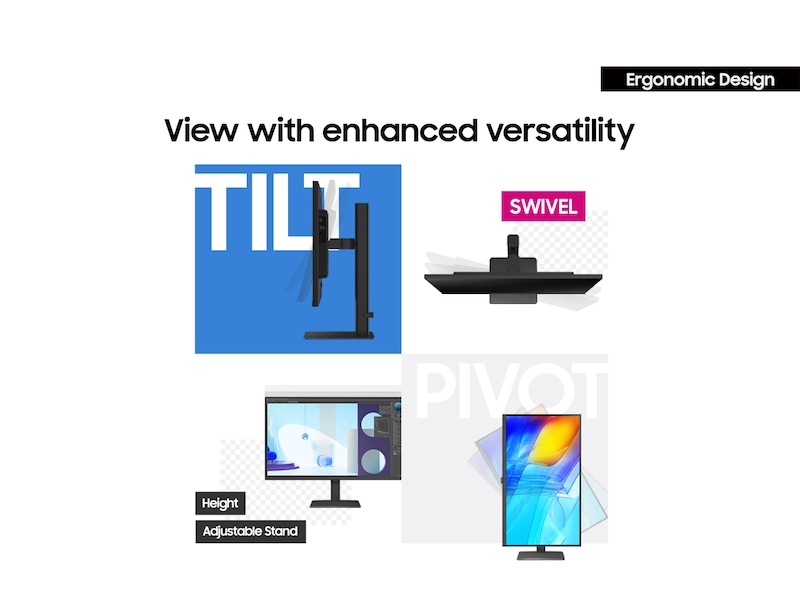 Ergonomic Design

View with enhanced versatility

TILT

SWIVEL

PIVOT

Height
Adjustable Stand